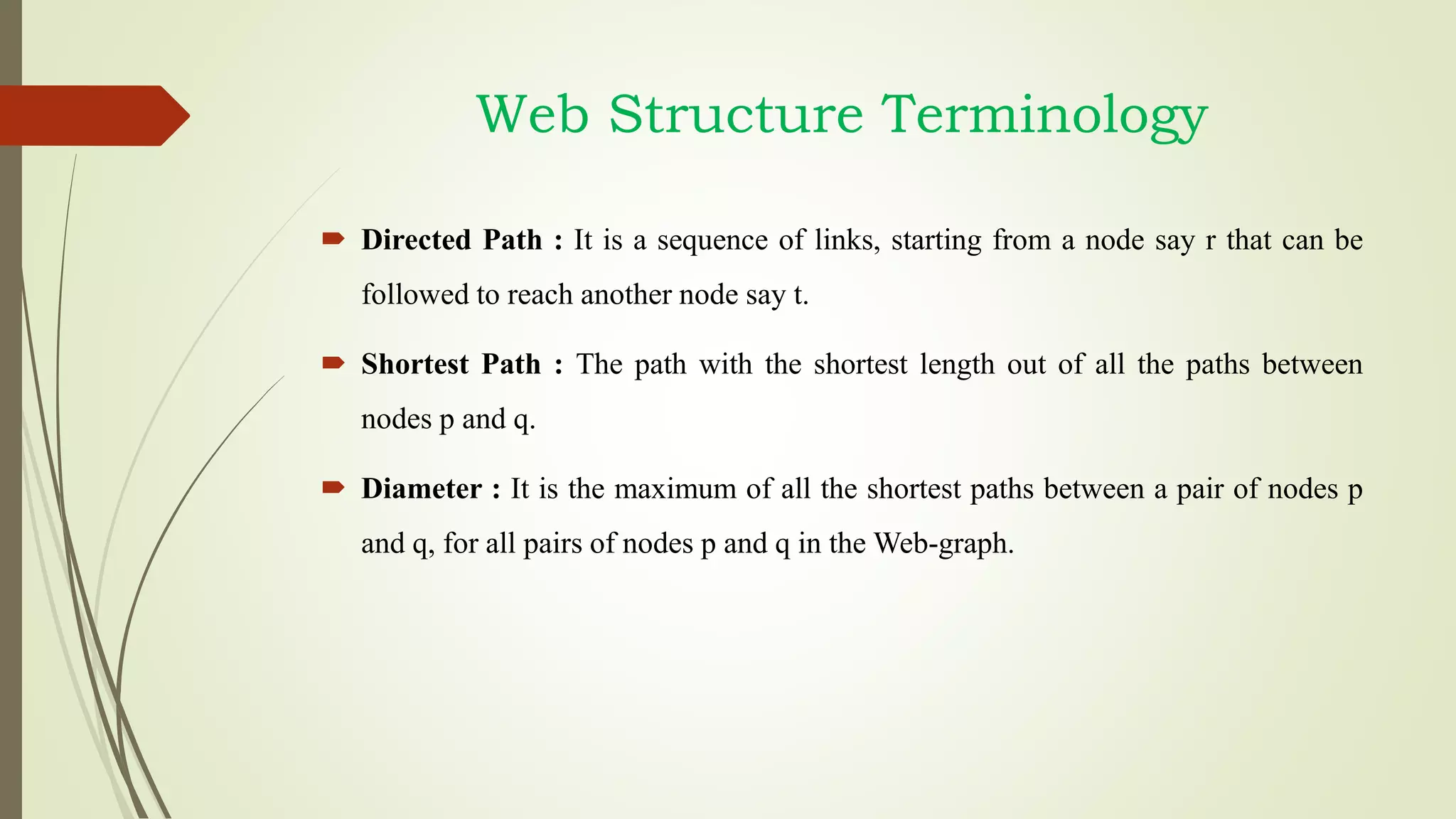 Web Structure Terminology

Directed Path : It is a sequence of links, starting from a node say r that can be followed to reach another node say t.

Shortest Path : The path with the shortest length out of all the paths between nodes p and q.

Diameter : It is the maximum of all the shortest paths between a pair of nodes p and q, for all pairs of nodes p and q in the Web-graph.